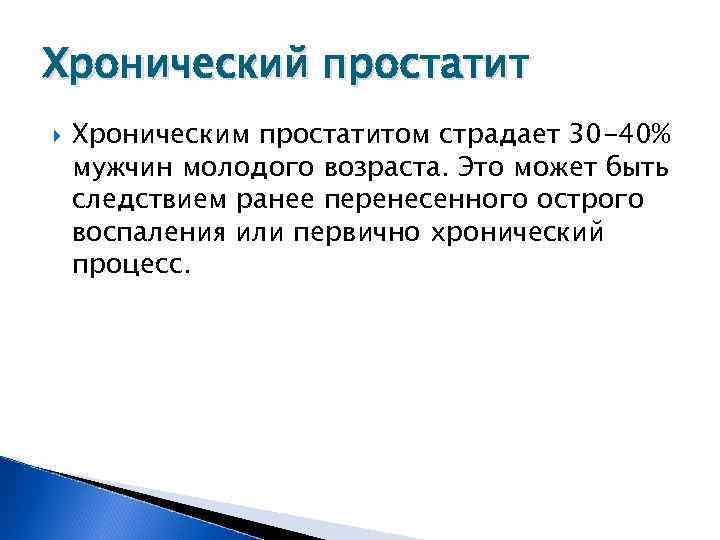 Хронический простатит

Хроническим простатитом страдает 30-40% мужчин молодого возраста. Это может быть следствием ранее перенесенного острого воспаления или первично хронический процесс.